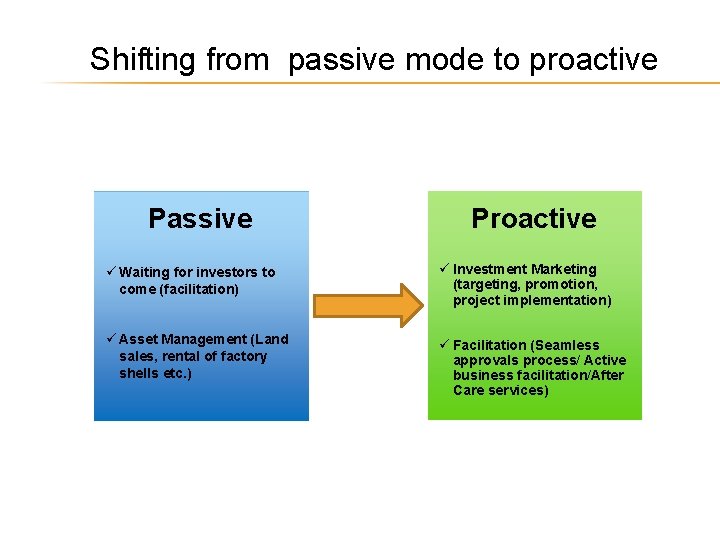 Shifting from passive mode to proactive

Passive

✓ Waiting for investors to come (facilitation)

✓ Asset Management (Land sales, rental of factory shells etc.)

Proactive

✓ Investment Marketing (targeting, promotion, project implementation)

✓ Facilitation (Seamless approvals process/ Active business facilitation/After Care services)